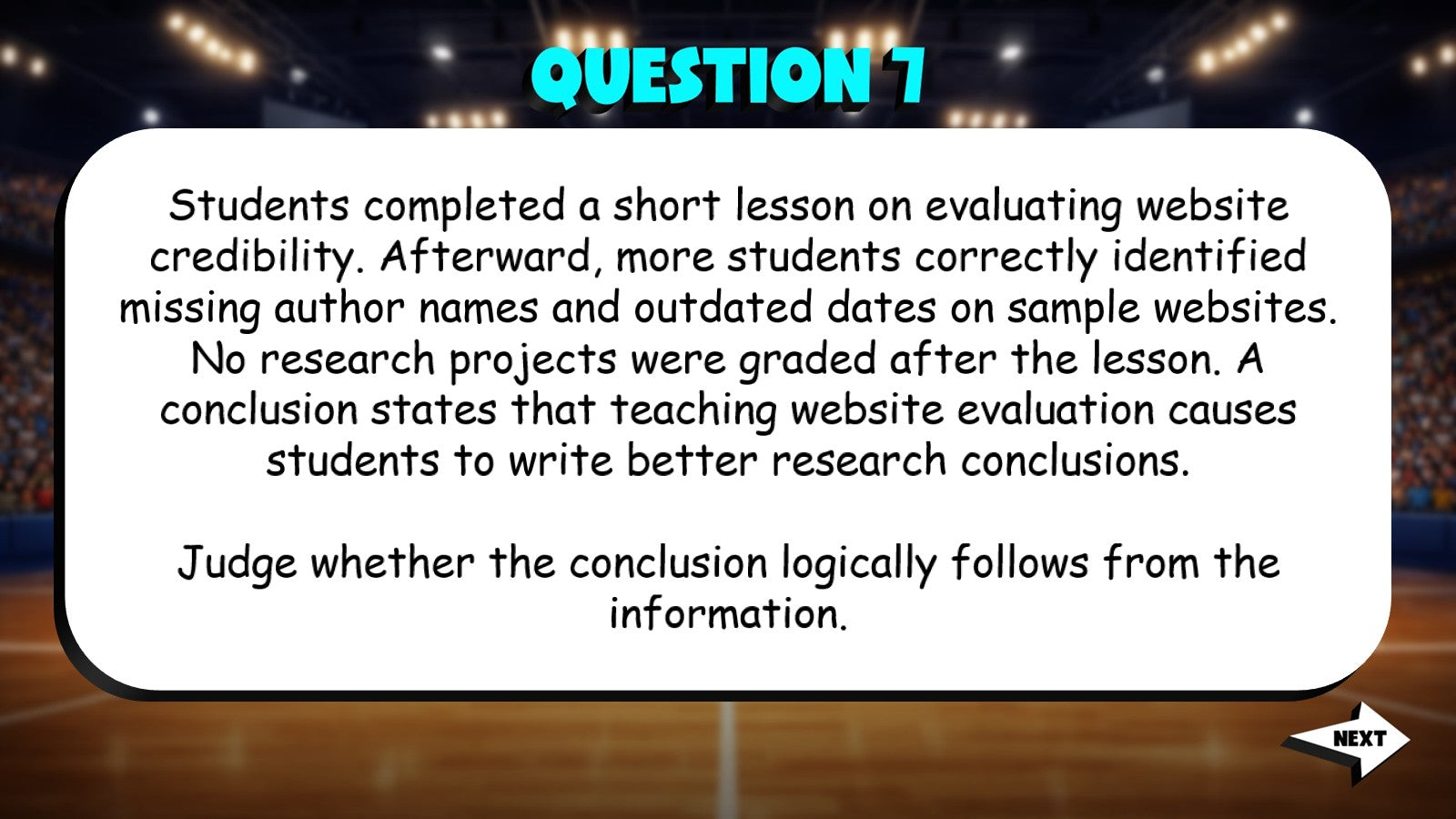 QUESTION 7

Students completed a short lesson on evaluating website credibility. Afterward, more students correctly identified missing author names and outdated dates on sample websites. No research projects were graded after the lesson. A conclusion states that teaching website evaluation causes students to write better research conclusions.

Judge whether the conclusion logically follows from the information.

NEXT